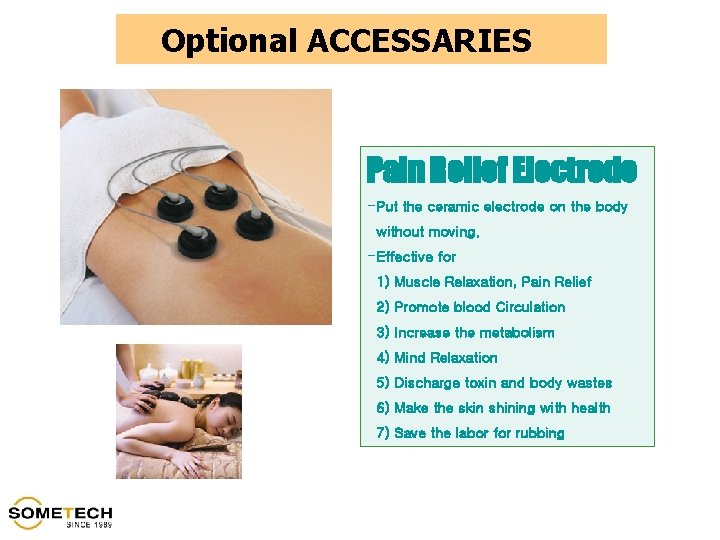 Optional ACCESSARIES

Pain Relief Electrode

-Put the ceramic electrode on the body without moving.

-Effective for

1) Muscle Relaxation, Pain Relief

2) Promote blood Circulation

3) Increase the metabolism

4) Mind Relaxation

5) Discharge toxin and body wastes

6) Make the skin shining with health

7) Save the labor for rubbing

SOMETECH
SINCE 1989